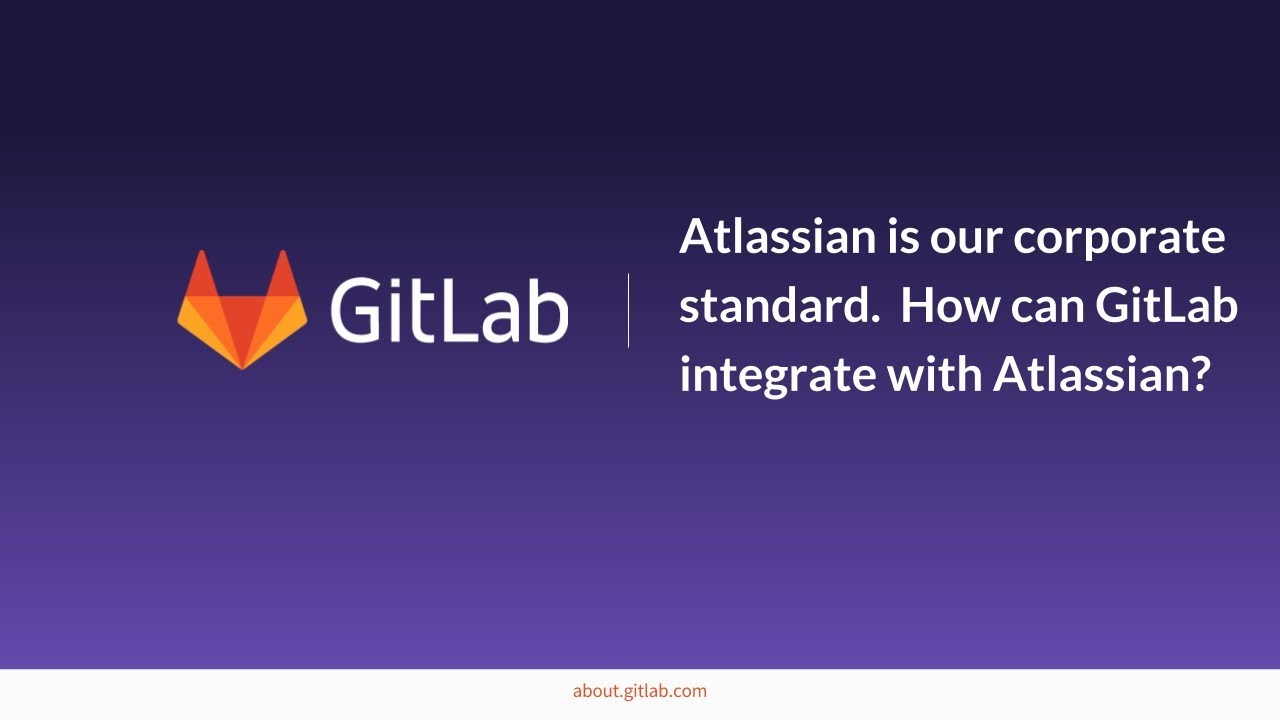 GitLab

Atlassian is our corporate standard.  How can GitLab integrate with Atlassian?

about.gitlab.com